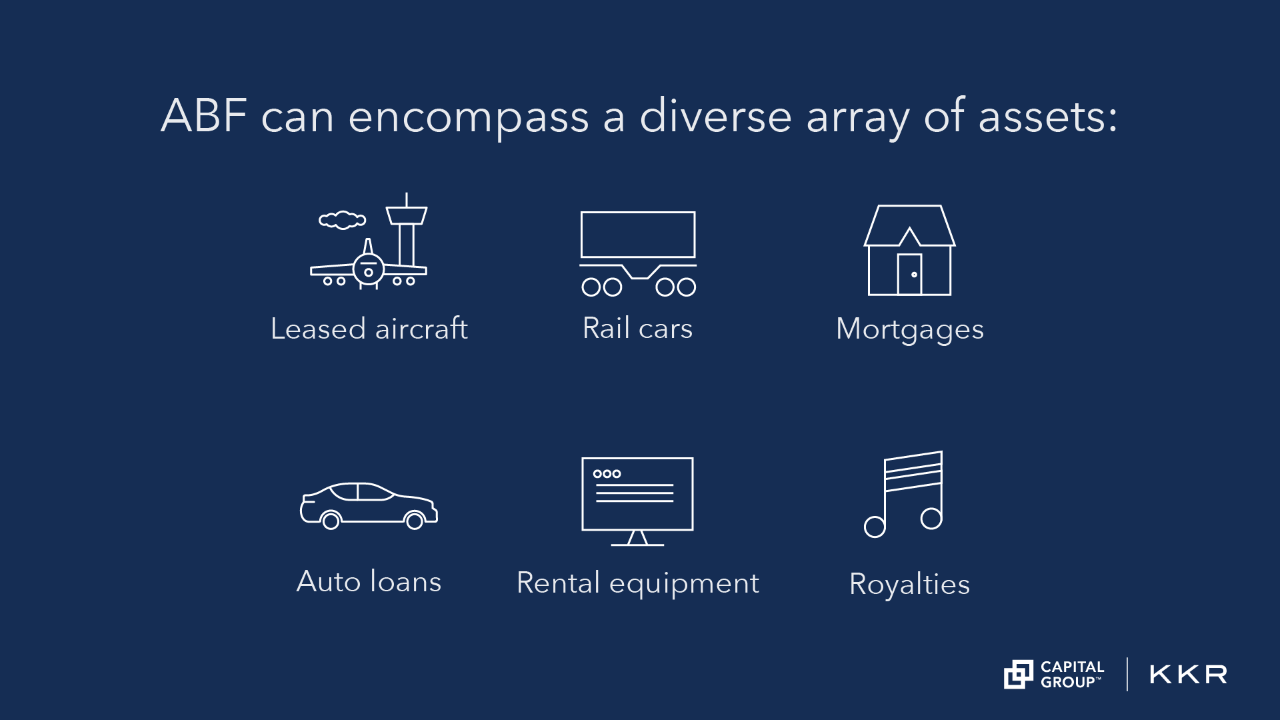 ABF can encompass a diverse array of assets:

Leased aircraft

Rail cars

Mortgages

Auto loans

Rental equipment

Royalties

CAPITAL GROUP™ | KKR